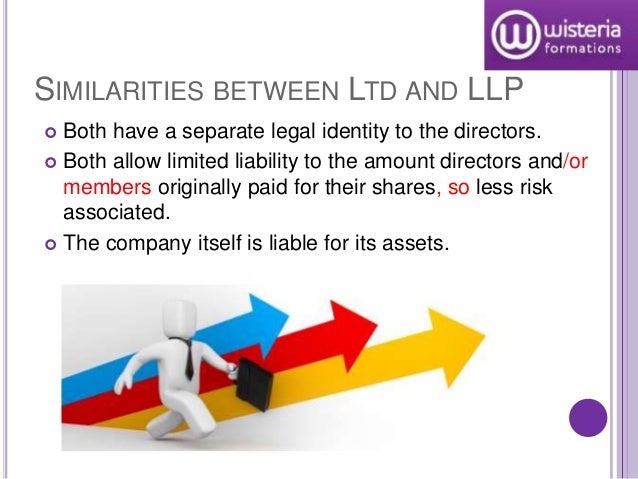 wisteria
formations

SIMILARITIES BETWEEN LTD AND LLP

- Both have a separate legal identity to the directors.
- Both allow limited liability to the amount directors and/or members originally paid for their shares, so less risk associated.
- The company itself is liable for its assets.